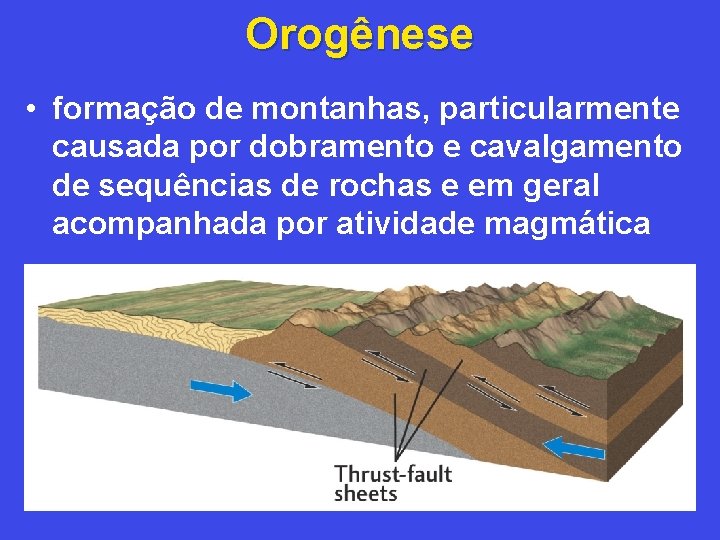 Orogênese

• formação de montanhas, particularmente causada por dobramento e cavalgamento de sequências de rochas e em geral acompanhada por atividade magmática

Thrust-fault sheets